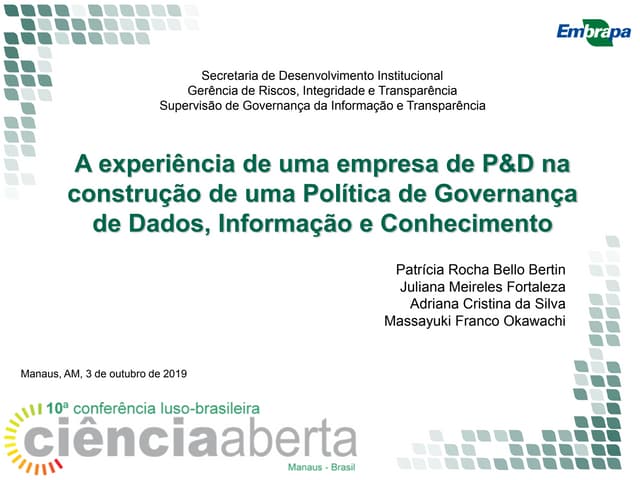 Embrapa

Secretaria de Desenvolvimento Institucional
Gerência de Riscos, Integridade e Transparência
Supervisão de Governança da Informação e Transparência

A experiência de uma empresa de P&D na construção de uma Política de Governança de Dados, Informação e Conhecimento

Patrícia Rocha Bello Bertin
Juliana Meireles Fortaleza
Adriana Cristina da Silva
Massayuki Franco Okawachi

Manaus, AM, 3 de outubro de 2019

10ª conferência luso-brasileira
ciênciaaberta
Manaus - Brasil